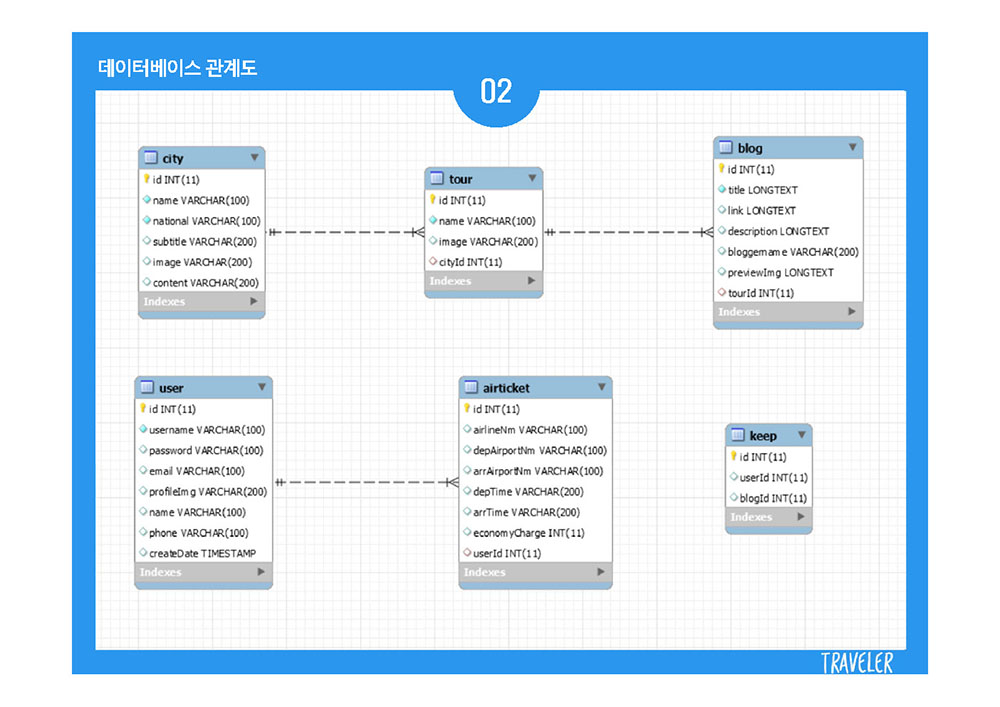 데이터베이스 관계도

02

city
id INT(11)
name VARCHAR(100)
national VARCHAR(100)
subtitle VARCHAR(200)
image VARCHAR(200)
content VARCHAR(200)
Indexes

tour
id INT(11)
name VARCHAR(100)
image VARCHAR(200)
cityId INT(11)
Indexes

blog
id INT(11)
title LONGTEXT
link LONGTEXT
description LONGTEXT
bloggername VARCHAR(200)
previewImg LONGTEXT
tourId INT(11)
Indexes

user
id INT(11)
username VARCHAR(100)
password VARCHAR(100)
email VARCHAR(100)
profileImg VARCHAR(200)
name VARCHAR(100)
phone VARCHAR(100)
createDate TIMESTAMP
Indexes

airticket
id INT(11)
airlineNm VARCHAR(100)
depAirportNm VARCHAR(100)
arrAirportNm VARCHAR(100)
depTime VARCHAR(200)
arrTime VARCHAR(200)
economyCharge INT(11)
userId INT(11)
Indexes

keep
id INT(11)
userId INT(11)
blogId INT(11)
Indexes

TRAVELER